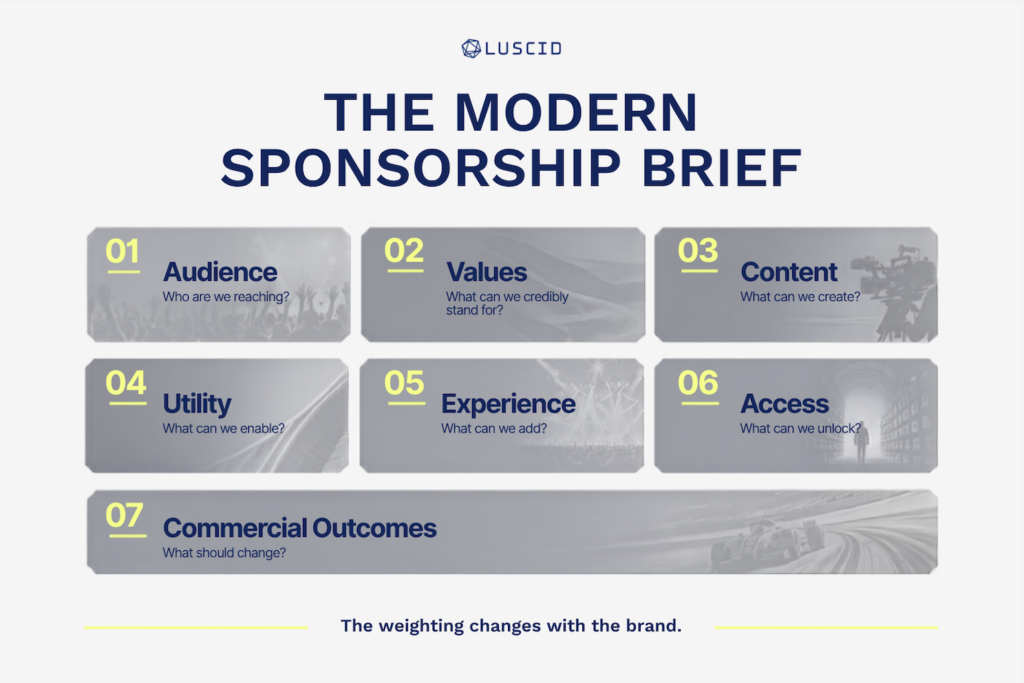 LUSCID

THE MODERN SPONSORSHIP BRIEF

01
Audience
Who are we reaching?

02
Values
What can we credibly stand for?

03
Content
What can we create?

04
Utility
What can we enable?

05
Experience
What can we add?

06
Access
What can we unlock?

07
Commercial Outcomes
What should change?

The weighting changes with the brand.